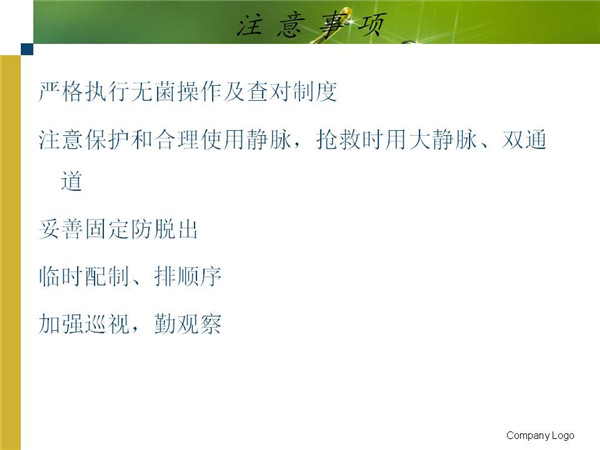 注意事项

严格执行无菌操作及查对制度

注意保护和合理使用静脉，抢救时用大静脉、双通道

妥善固定防脱出

临时配制、排顺序

加强巡视，勤观察

Company Logo